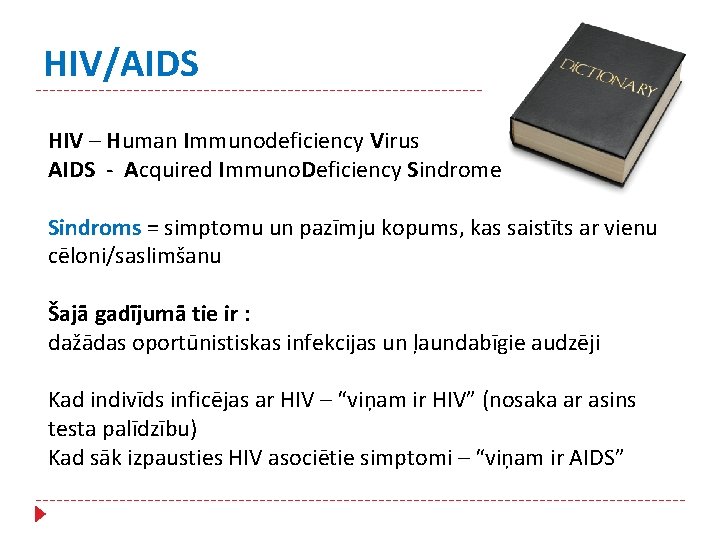 HIV/AIDS

DICTIONARY

HIV – Human Immunodeficiency Virus
AIDS - Acquired ImmunoDeficiency Sindrome

Sindroms = simptomu un pazīmju kopums, kas saistīts ar vienu cēloni/saslimšanu

Šajā gadījumā tie ir :
dažādas oportūnistiskas infekcijas un ļaundabīgie audzēji

Kad indivīds inficējas ar HIV – “viņam ir HIV” (nosaka ar asins testa palīdzību)
Kad sāk izpausties HIV asociētie simptomi – “viņam ir AIDS”